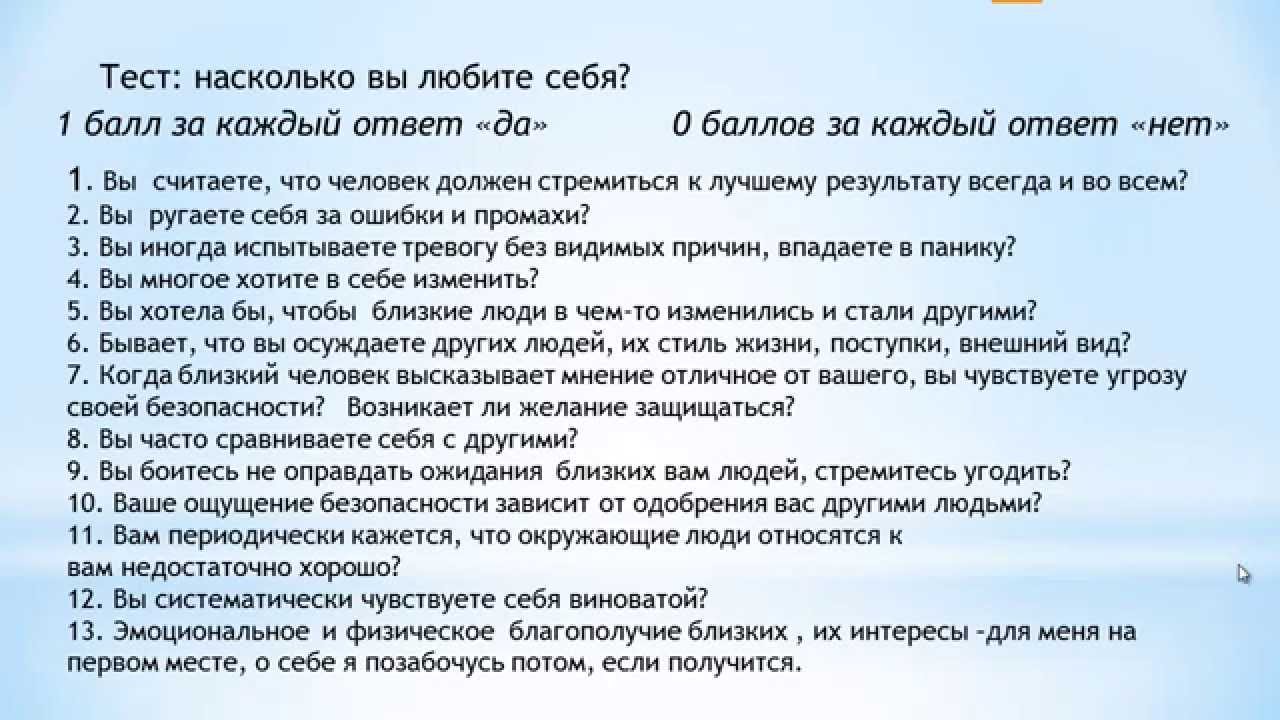 Тест: насколько вы любите себя?

1 балл за каждый ответ «да»

0 баллов за каждый ответ «нет»

1. Вы считаете, что человек должен стремиться к лучшему результату всегда и во всем?
2. Вы ругаете себя за ошибки и промахи?
3. Вы иногда испытываете тревогу без видимых причин, впадаете в панику?
4. Вы многое хотите в себе изменить?
5. Вы хотела бы, чтобы близкие люди в чем-то изменились и стали другими?
6. Бывает, что вы осуждаете других людей, их стиль жизни, поступки, внешний вид?
7. Когда близкий человек высказывает мнение отличное от вашего, вы чувствуете угрозу своей безопасности? Возникает ли желание защищаться?
8. Вы часто сравниваете себя с другими?
9. Вы боитесь не оправдать ожидания близких вам людей, стремитесь угодить?
10. Ваше ощущение безопасности зависит от одобрения вас другими людьми?
11. Вам периодически кажется, что окружающие люди относятся к вам недостаточно хорошо?
12. Вы систематически чувствуете себя виноватой?
13. Эмоциональное и физическое благополучие близких , их интересы -для меня на первом месте, о себе я позабочусь потом, если получится.